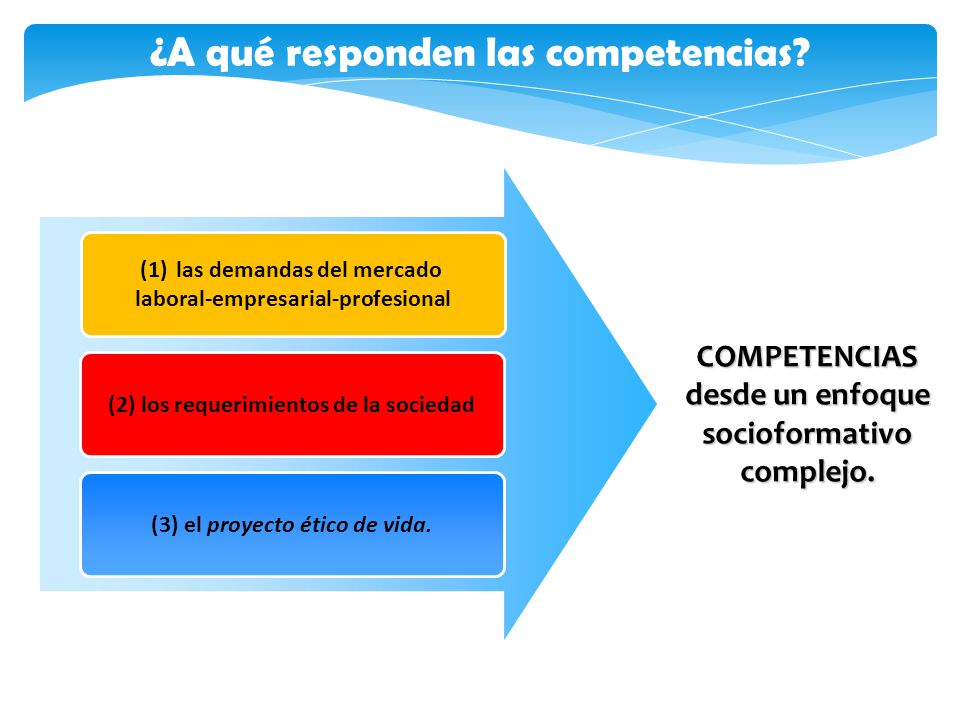 ¿A qué responden las competencias?

(1) las demandas del mercado laboral-empresarial-profesional

(2) los requerimientos de la sociedad

(3) el proyecto ético de vida.

COMPETENCIAS desde un enfoque socioformativo complejo.